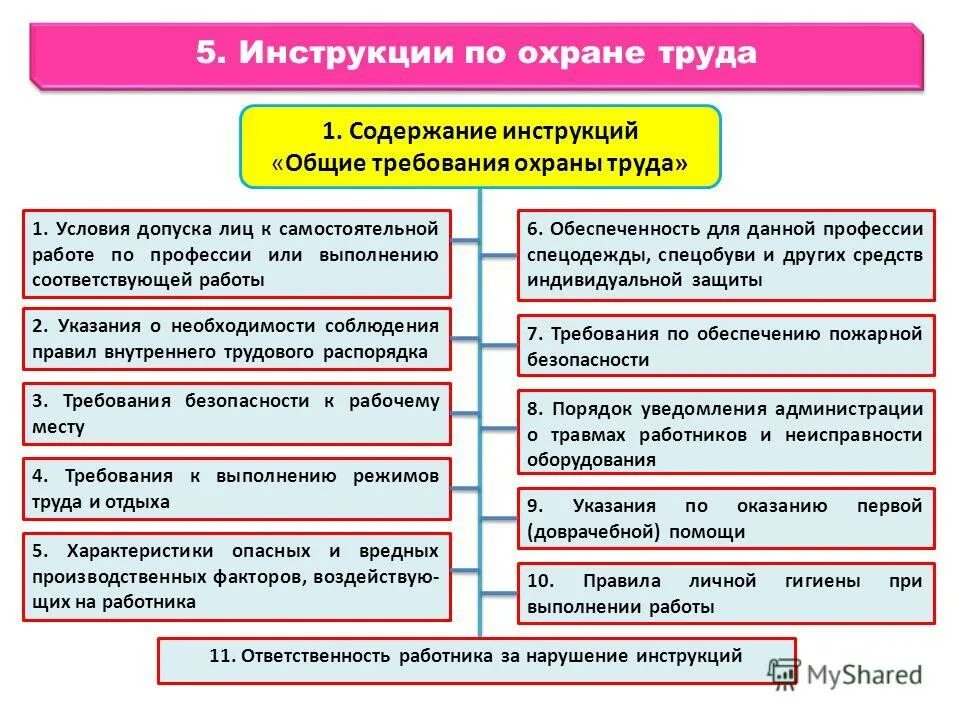 5. Инструкции по охране труда

1. Содержание инструкций «Общие требования охраны труда»

1. Условия допуска лиц к самостоятельной работе по профессии или выполнению соответствующей работы

2. Указания о необходимости соблюдения правил внутреннего трудового распорядка

3. Требования безопасности к рабочему месту

4. Требования к выполнению режимов труда и отдыха

5. Характеристики опасных и вредных производственных факторов, воздействующих на работника

6. Обеспеченность для данной профессии спецодежды, спецобуви и других средств индивидуальной защиты

7. Требования по обеспечению пожарной безопасности

8. Порядок уведомления администрации о травмах работников и неисправности оборудования

9. Указания по оказанию первой (доврачебной) помощи

10. Правила личной гигиены при выполнении работы

11. Ответственность работника за нарушение инструкций

MyShared